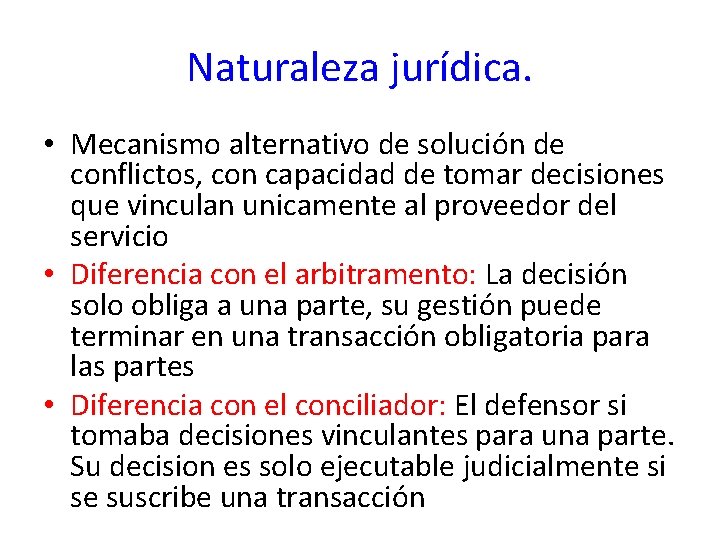 Naturaleza jurídica.

• Mecanismo alternativo de solución de conflictos, con capacidad de tomar decisiones que vinculan unicamente al proveedor del servicio
• Diferencia con el arbitramento: La decisión solo obliga a una parte, su gestión puede terminar en una transacción obligatoria para las partes
• Diferencia con el conciliador: El defensor si tomaba decisiones vinculantes para una parte. Su decision es solo ejecutable judicialmente si se suscribe una transacción